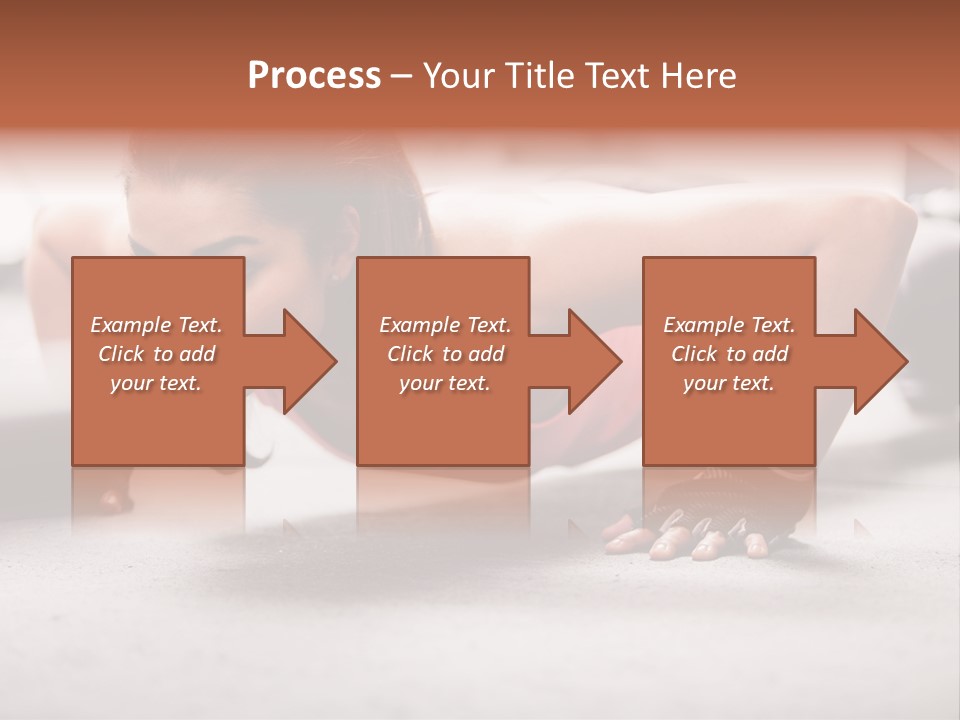 Process – Your Title Text Here

Example Text. Click to add your text.

Example Text. Click to add your text.

Example Text. Click to add your text.